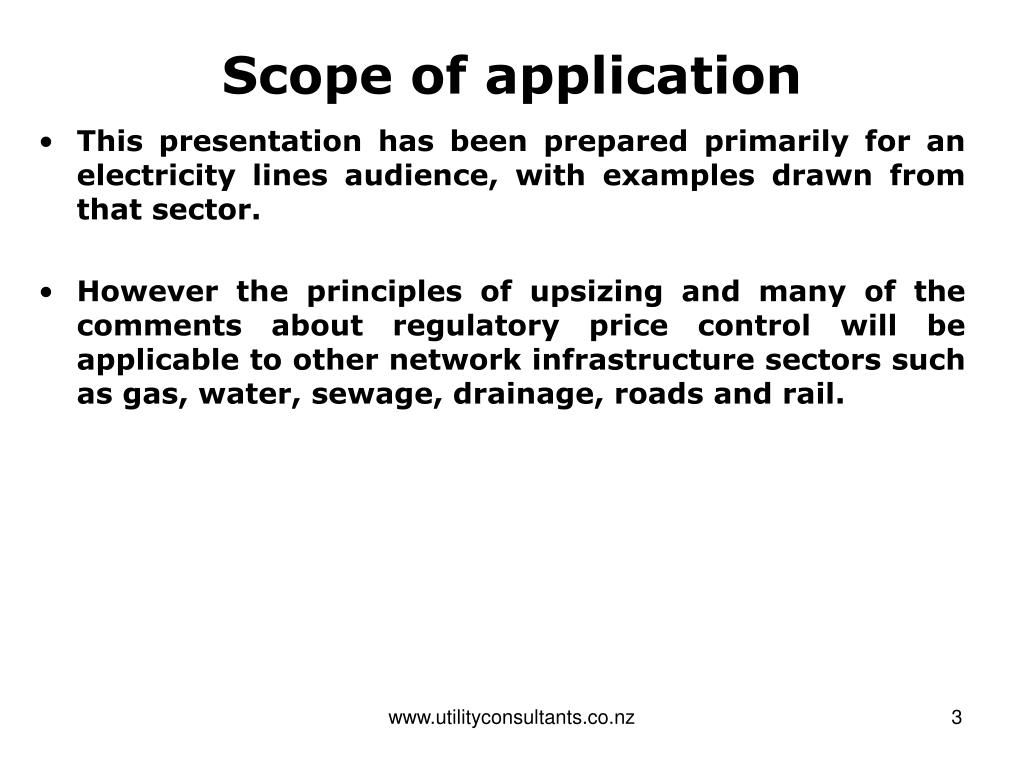 Scope of application

• This presentation has been prepared primarily for an electricity lines audience, with examples drawn from that sector.

• However the principles of upsizing and many of the comments about regulatory price control will be applicable to other network infrastructure sectors such as gas, water, sewage, drainage, roads and rail.

www.utilityconsultants.co.nz

3